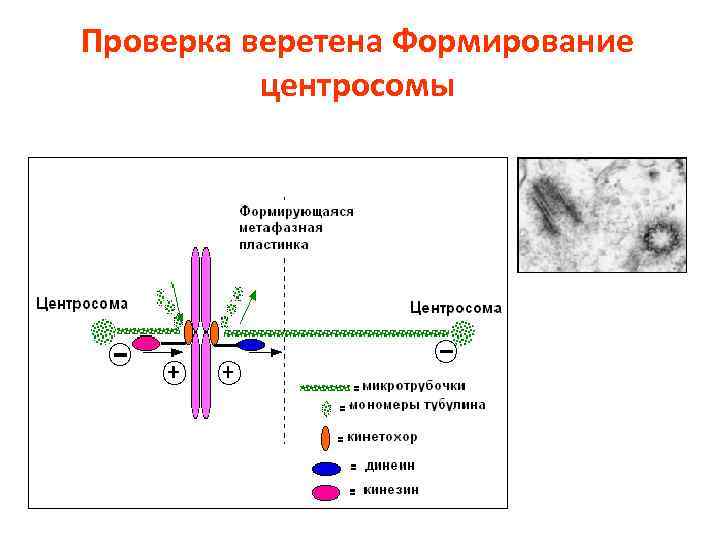 Проверка веретена Формирование центросомы

Формирующаяся метафазная пластинка

Центросома

Центросома

−

+

+

−

= микротрубочки

= мономеры тубулина

= кинетохор

= динеин

= кинезин